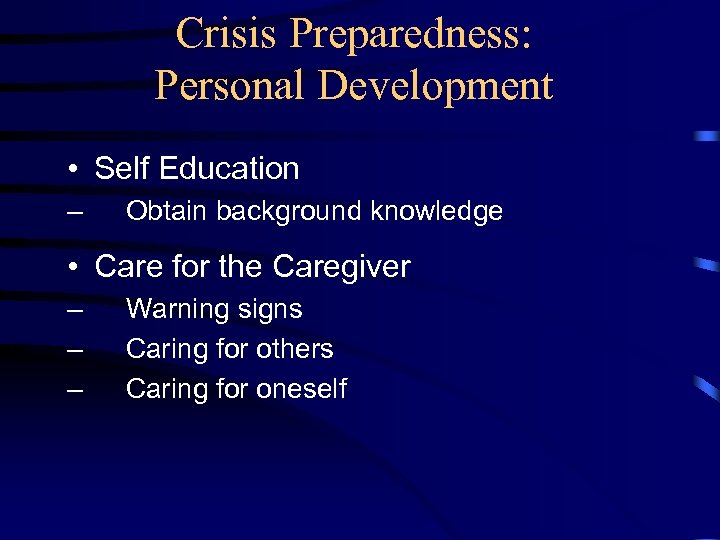 Crisis Preparedness: Personal Development

• Self Education
– Obtain background knowledge

• Care for the Caregiver
– Warning signs
– Caring for others
– Caring for oneself